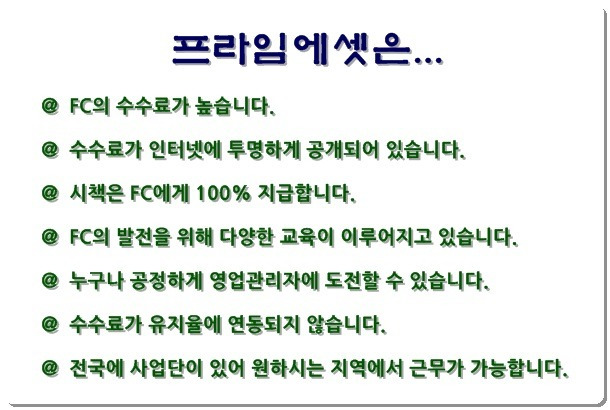 프라임에셋은...

@ FC의 수수료가 높습니다.

@ 수수료가 인터넷에 투명하게 공개되어 있습니다.

@ 시책은 FC에게 100% 지급합니다.

@ FC의 발전을 위해 다양한 교육이 이루어지고 있습니다.

@ 누구나 공정하게 영업관리자에 도전할 수 있습니다.

@ 수수료가 유지율에 연동되지 않습니다.

@ 전국에 사업단이 있어 원하시는 지역에서 근무가 가능합니다.